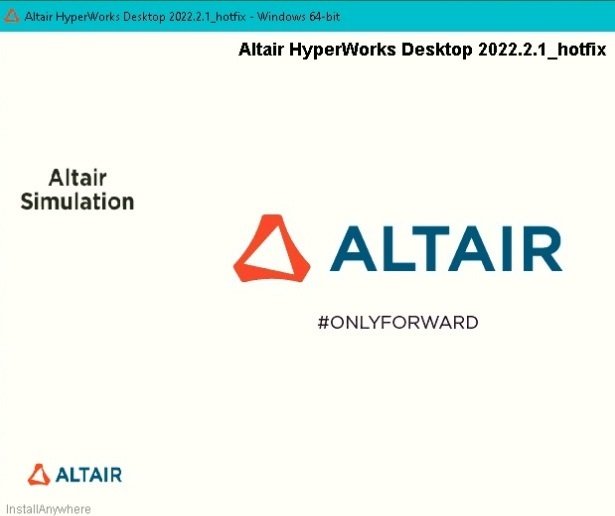 Altair HyperWorks Desktop 2022.2.1_hotfix - Windows 64-bit

Altair HyperWorks Desktop 2022.2.1_hotfix

Altair Simulation

ALTAIR

#ONLYFORWARD

ALTAIR

InstallAnywhere